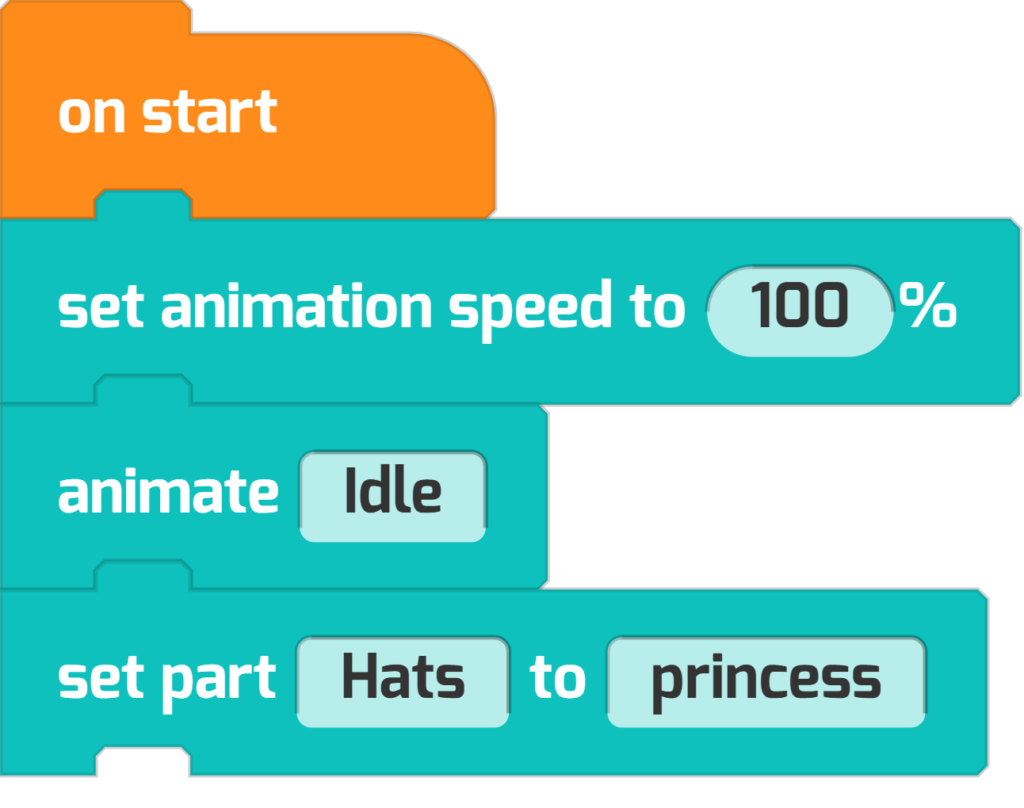 on start

set animation speed to 100 %

animate Idle

set part Hats to princess